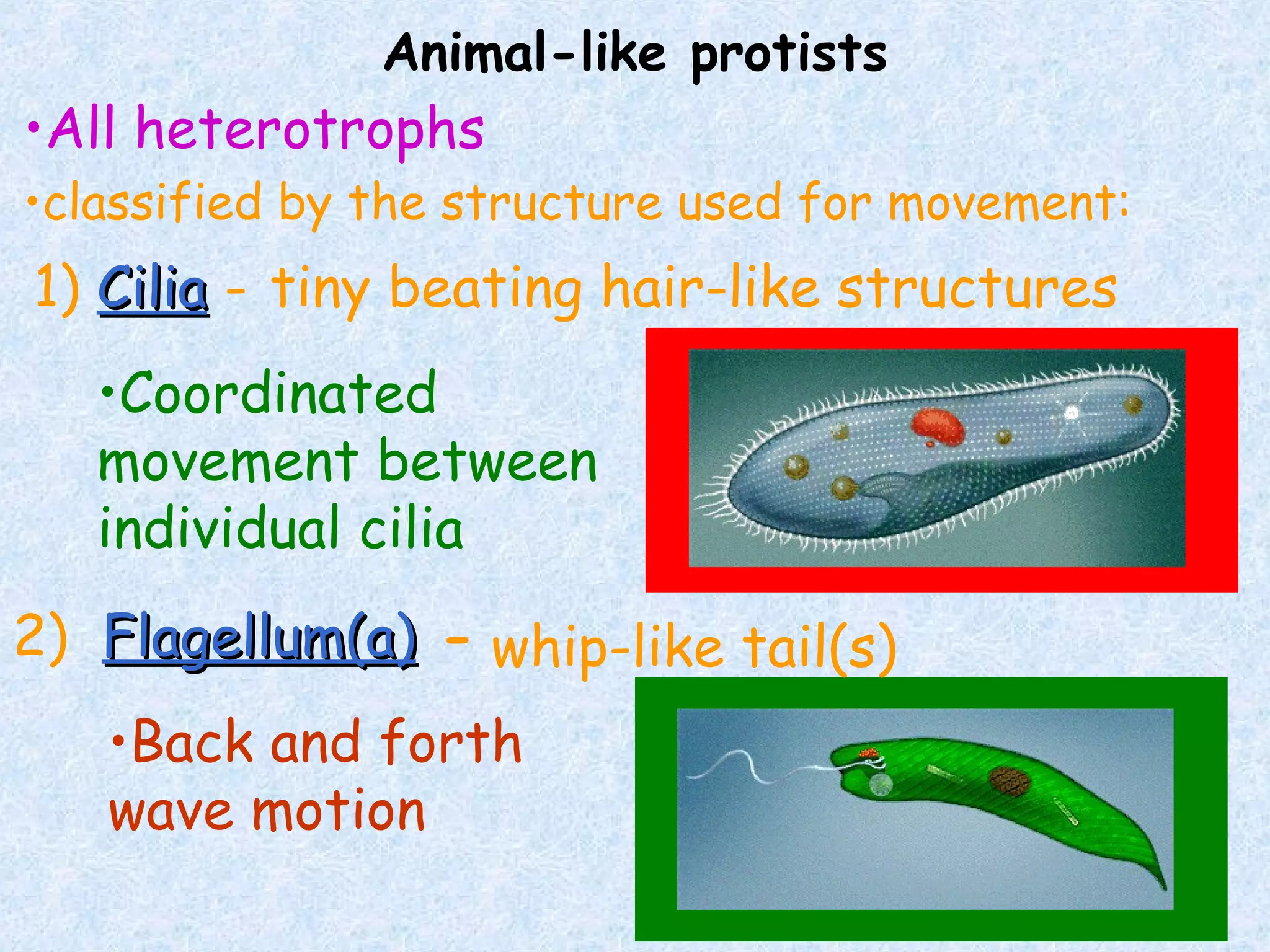 Animal-like protists

•All heterotrophs

•classified by the structure used for movement:

1) Cilia - tiny beating hair-like structures

•Coordinated movement between individual cilia

2) Flagellum(a) - whip-like tail(s)

•Back and forth wave motion